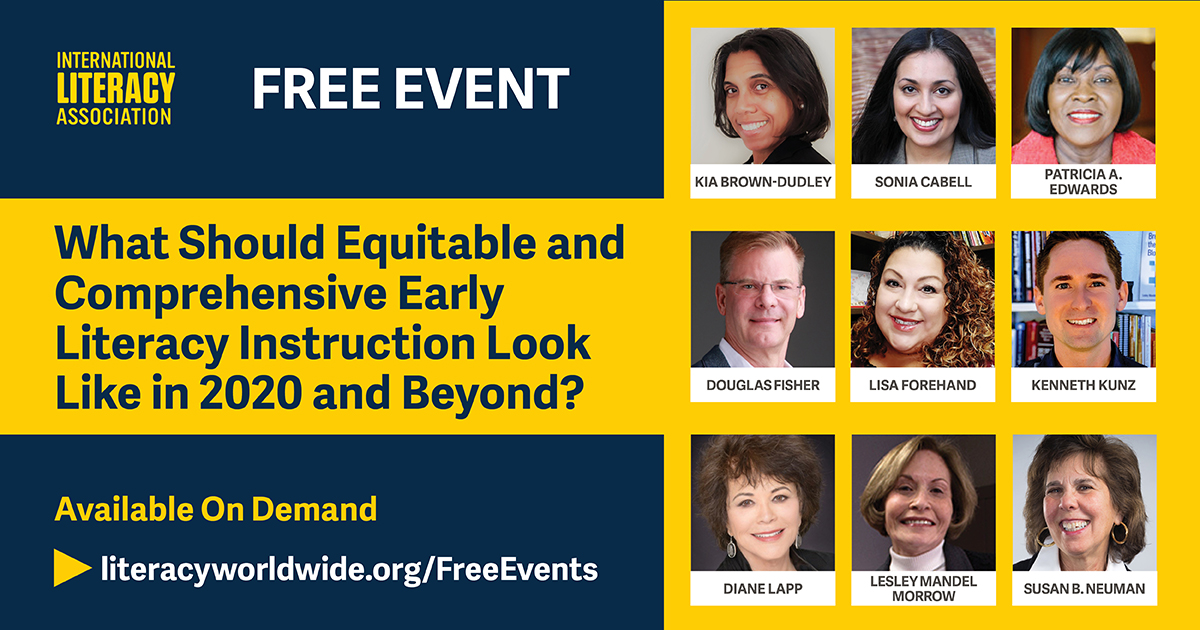 INTERNATIONAL LITERACY ASSOCIATION

FREE EVENT

What Should Equitable and Comprehensive Early Literacy Instruction Look Like in 2020 and Beyond?

Available On Demand

literacyworldwide.org/FreeEvents

KIA BROWN-DUDLEY

SONIA CABELL

PATRICIA A. EDWARDS

DOUGLAS FISHER

LISA FOREHAND

KENNETH KUNZ

DIANE LAPP

LESLEY MANDEL MORROW

SUSAN B. NEUMAN